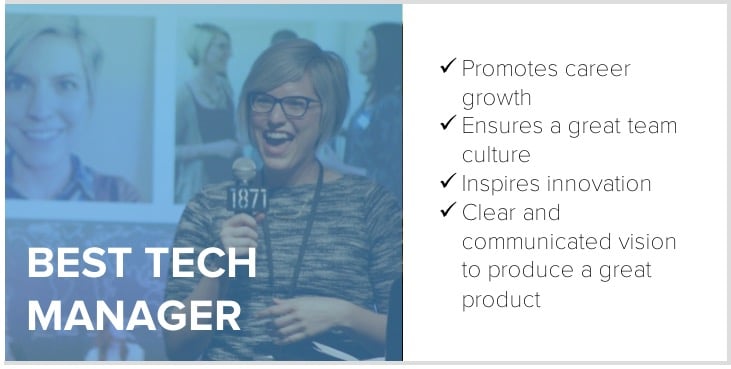 1871

BEST TECH MANAGER

✓ Promotes career growth
✓ Ensures a great team culture
✓ Inspires innovation
✓ Clear and communicated vision to produce a great product